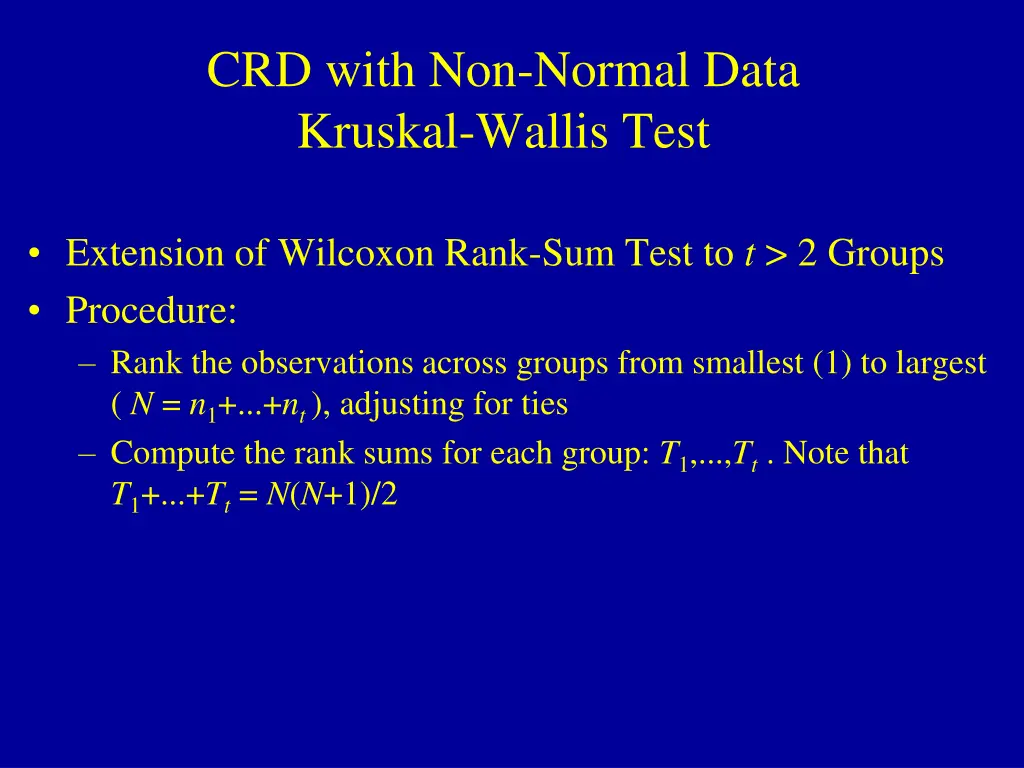 CRD with Non-Normal Data
Kruskal-Wallis Test

• Extension of Wilcoxon Rank-Sum Test to $t > 2$ Groups
• Procedure:
– Rank the observations across groups from smallest (1) to largest ( $N = n_1+...+n_t$ ), adjusting for ties
– Compute the rank sums for each group: $T_1,...,T_t$ . Note that $T_1+...+T_t = N(N+1)/2$